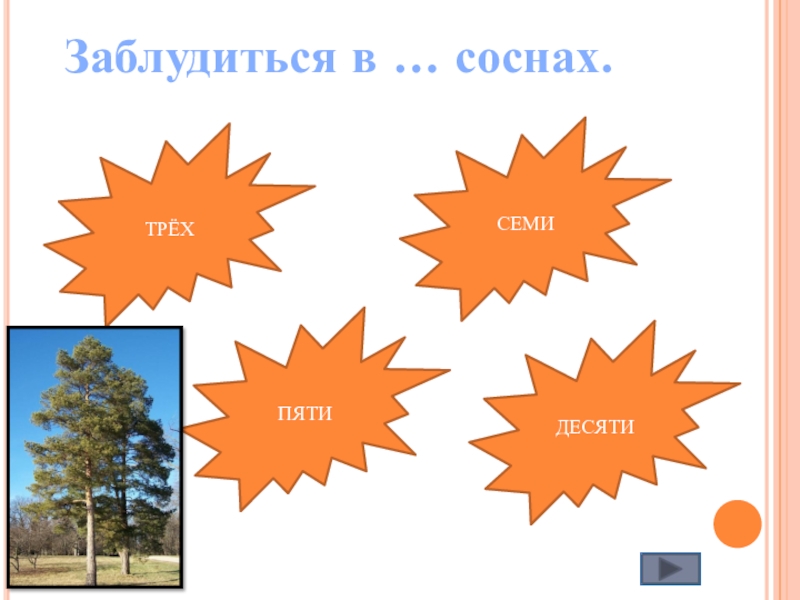 Заблудиться в … соснах.

ТРЁХ

СЕМИ

ПЯТИ

ДЕСЯТИ